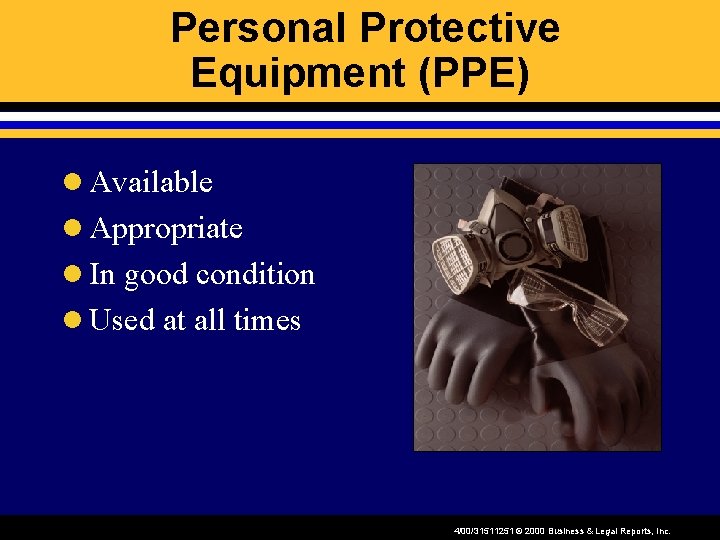 Personal Protective Equipment (PPE)

- Available
- Appropriate
- In good condition
- Used at all times

400/31511251 © 2000 Business & Legal Reports, Inc.